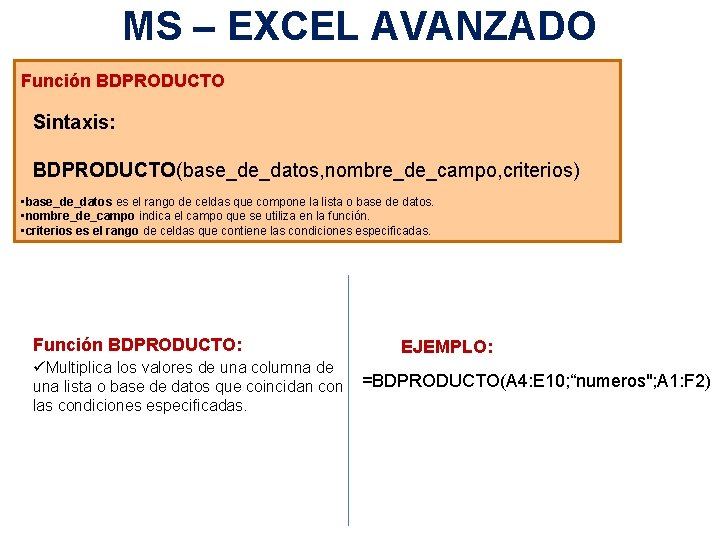 MS – EXCEL AVANZADO

Función BDPRODUCTO

Sintaxis:

BDPRODUCTO(base_de_datos,nombre_de_campo,criterios)

•base_de_datos es el rango de celdas que compone la lista o base de datos.
•nombre_de_campo indica el campo que se utiliza en la función.
•criterios es el rango de celdas que contiene las condiciones especificadas.

Función BDPRODUCTO:
✓Multiplica los valores de una columna de una lista o base de datos que coincidan con las condiciones especificadas.

EJEMPLO:

=BDPRODUCTO(A4:E10;“numeros";A1:F2)